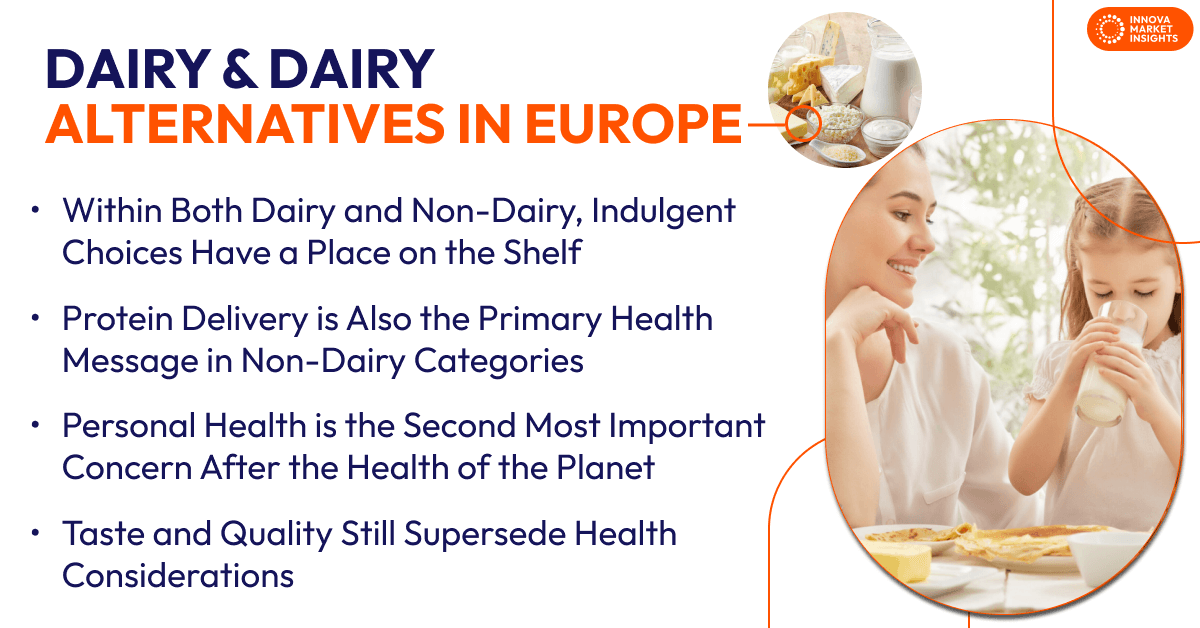 INNOVA MARKET INSIGHTS

DAIRY & DAIRY ALTERNATIVES IN EUROPE

• Within Both Dairy and Non-Dairy, Indulgent Choices Have a Place on the Shelf

• Protein Delivery is Also the Primary Health Message in Non-Dairy Categories

• Personal Health is the Second Most Important Concern After the Health of the Planet

• Taste and Quality Still Supersede Health Considerations